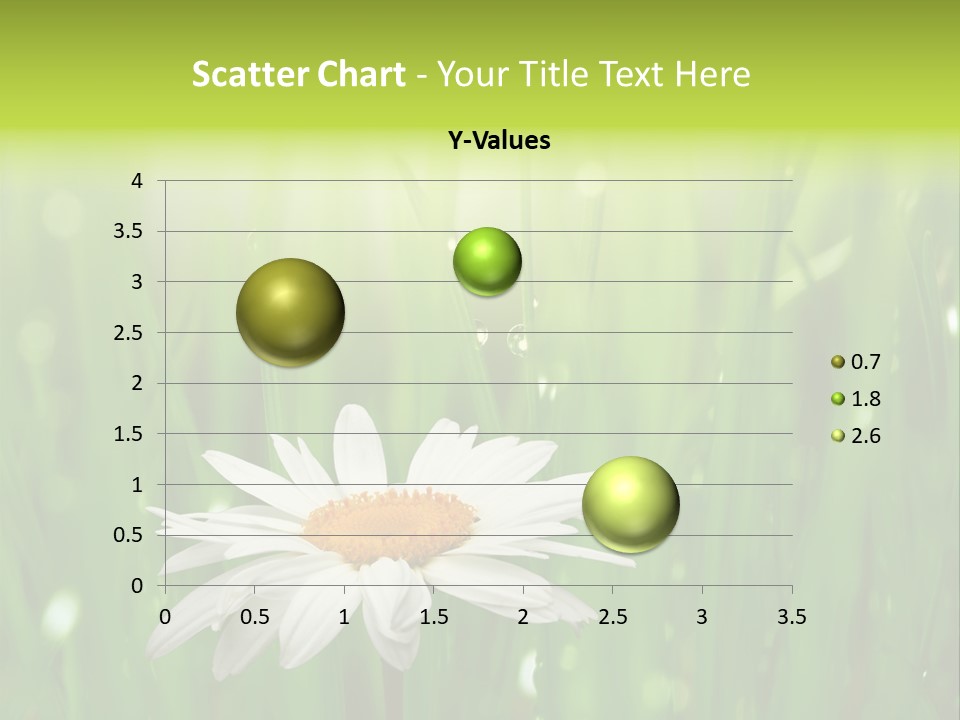 Scatter Chart - Your Title Text Here

Y-Values

4
3.5
3
2.5
2
1.5
1
0.5
0

0 0.5 1 1.5 2 2.5 3 3.5

0.7
1.8
2.6